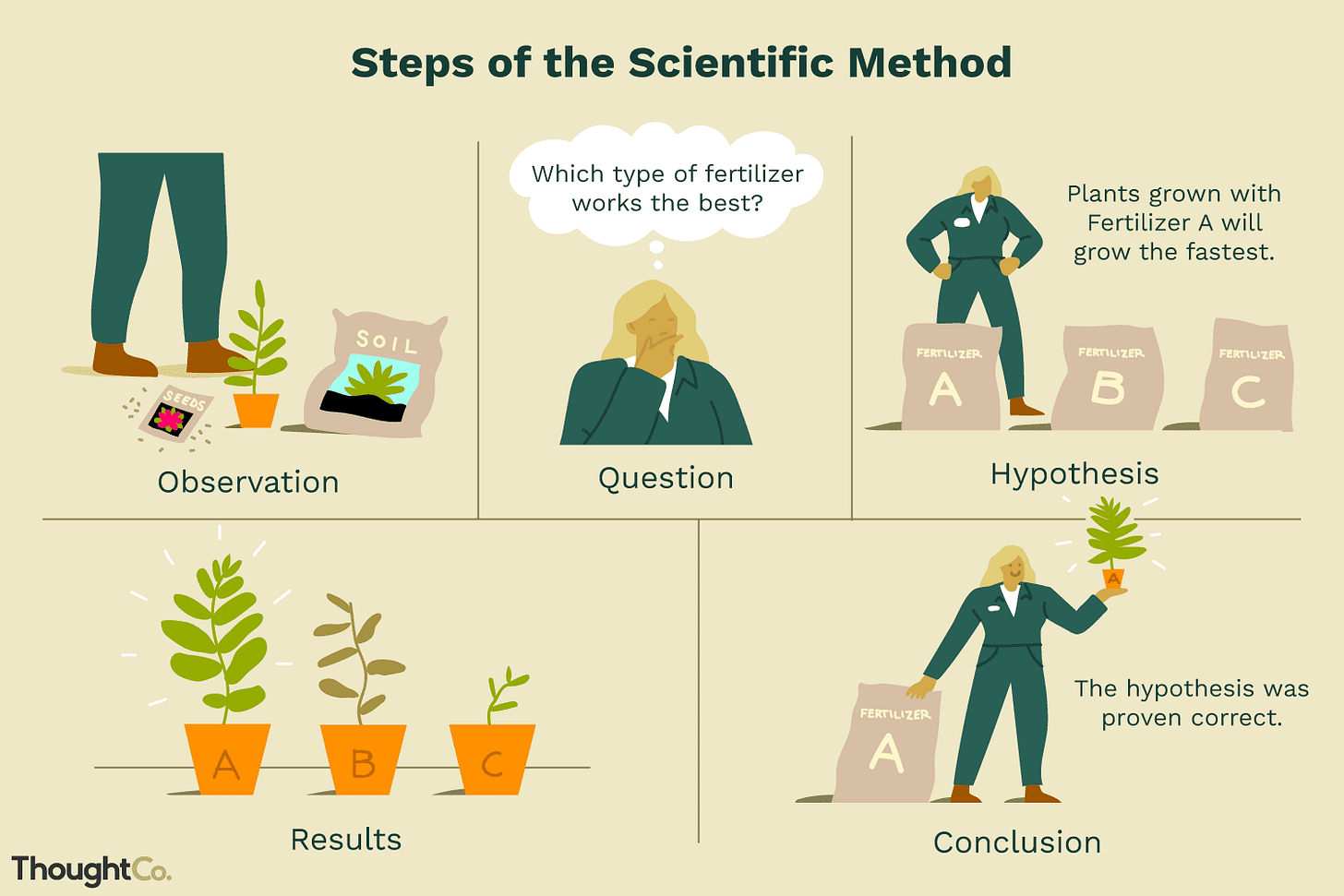 Steps of the Scientific Method

SEEDS

SOIL

Observation

Which type of fertilizer works the best?

Question

Plants grown with Fertilizer A will grow the fastest.

FERTILIZER A

FERTILIZER B

FERTILIZER C

Hypothesis

A

B

C

Results

A

FERTILIZER A

The hypothesis was proven correct.

Conclusion

ThoughtCo.